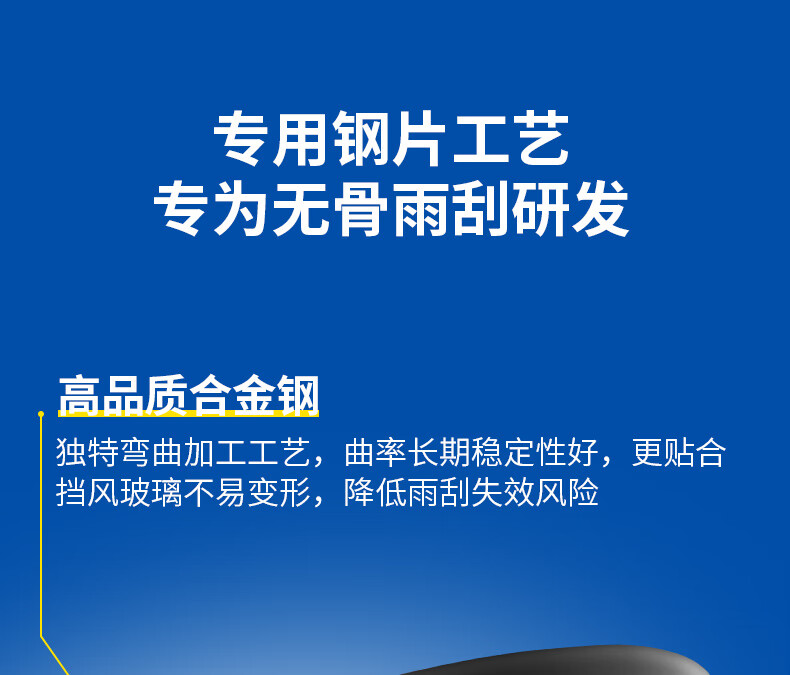 专用钢片工艺
专为无骨雨刮研发

高品质合金钢
独特弯曲加工工艺，曲率长期稳定性好，更贴合挡风玻璃不易变形，降低雨刮失效风险